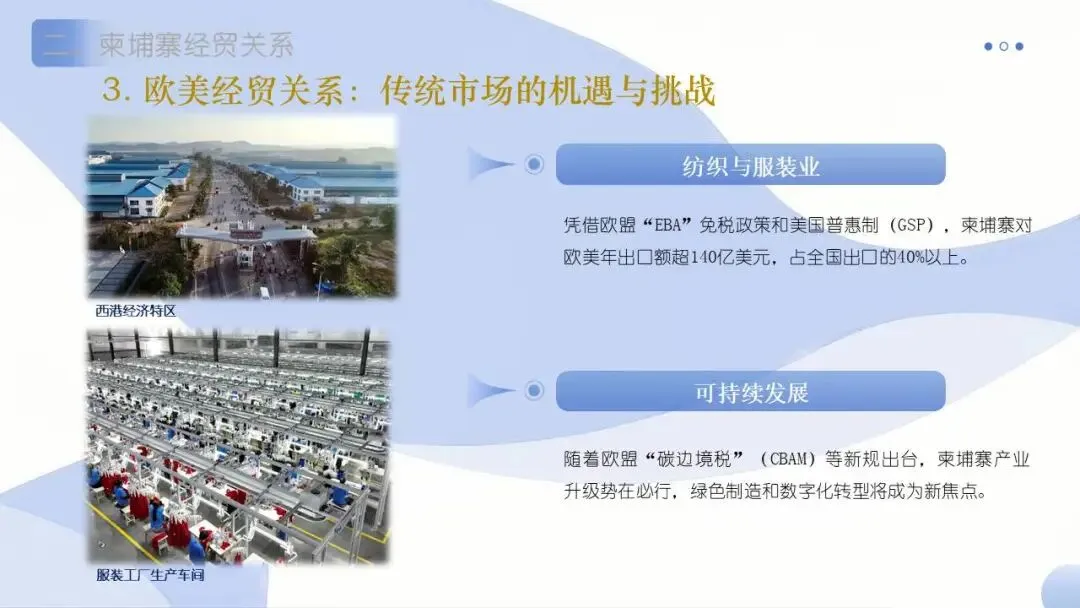 二 柬埔寨经贸关系

3. 欧美经贸关系：传统市场的机遇与挑战

西港经济特区

服装工厂生产车间

纺织与服装业

凭借欧盟“EBA”免税政策和美国普惠制（GSP），柬埔寨对欧美年出口额超140亿美元，占全国出口的40%以上。

可持续发展

随着欧盟“碳边境税”（CBAM）等新规出台，柬埔寨产业升级势在必行，绿色制造和数字化转型将成为新焦点。